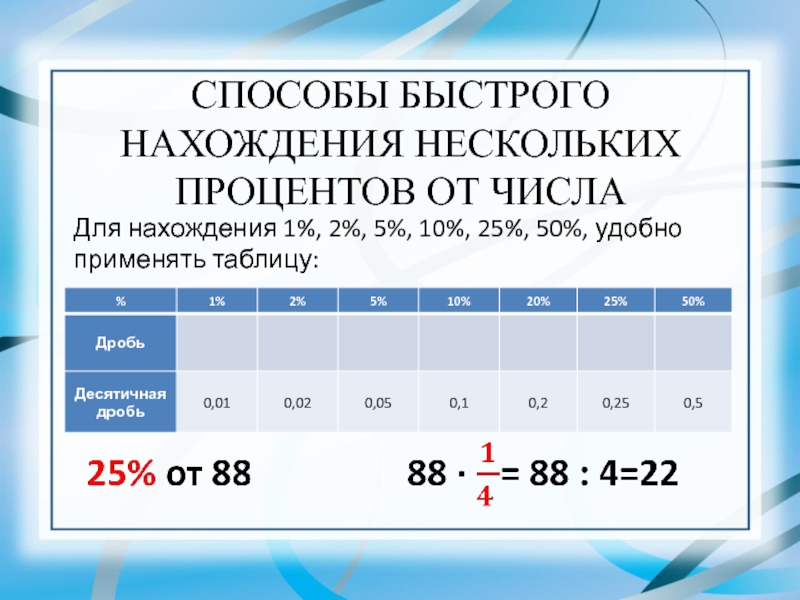 СПОСОБЫ БЫСТРОГО НАХОЖДЕНИЯ НЕСКОЛЬКИХ ПРОЦЕНТОВ ОТ ЧИСЛА

Для нахождения 1%, 2%, 5%, 10%, 25%, 50%, удобно применять таблицу:

| % | 1% | 2% | 5% | 10% | 20% | 25% | 50% |
|---|---|---|---|---|---|---|---|
| Дробь | | | | | | | |
| Десятичная дробь | 0,01 | 0,02 | 0,05 | 0,1 | 0,2 | 0,25 | 0,5 |

25% от 88

$88 \cdot \frac{1}{4} = 88 : 4 = 22$